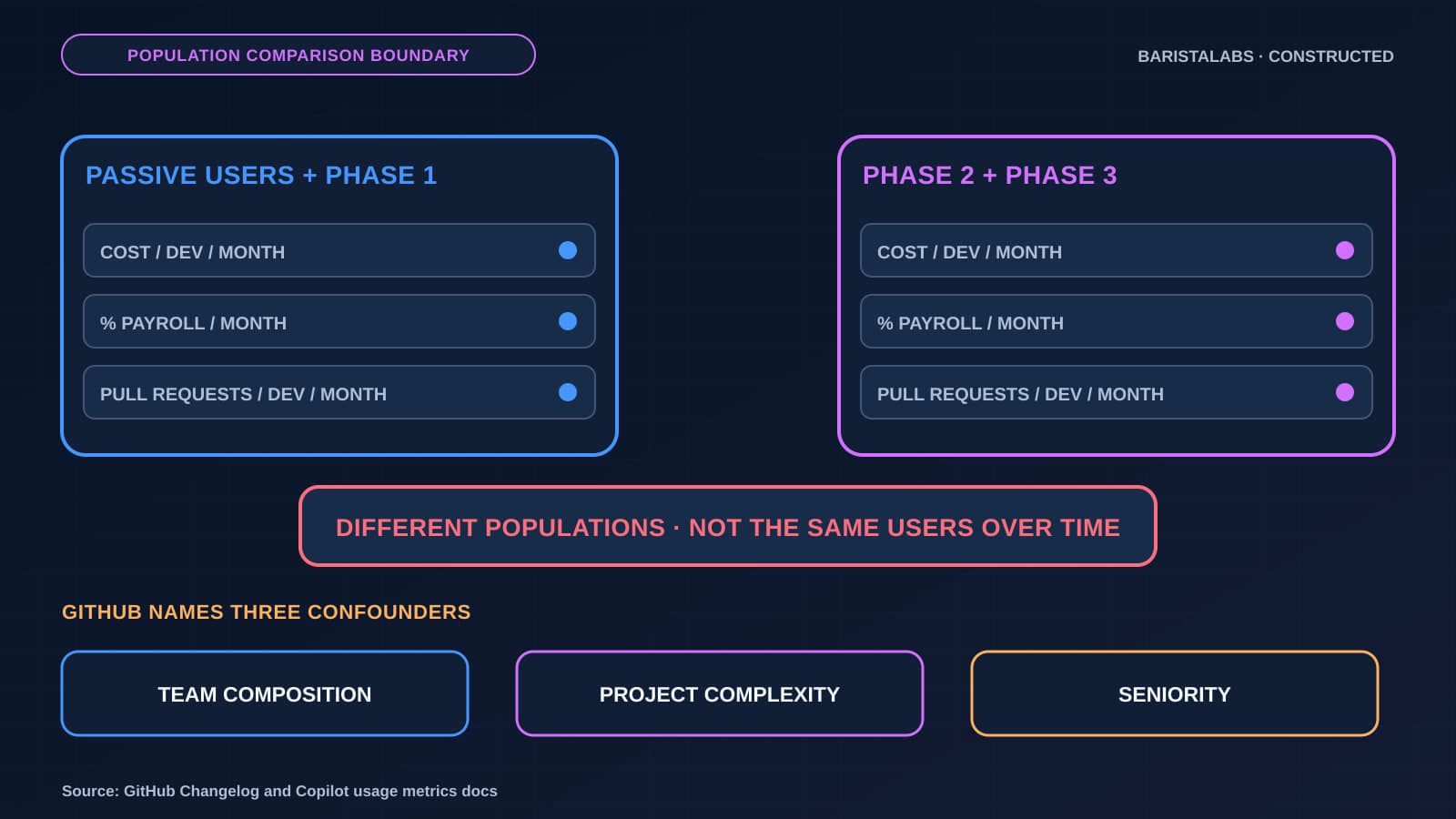 POPULATION COMPARISON BOUNDARY

BARISTALABS · CONSTRUCTED

PASSIVE USERS + PHASE 1

COST / DEV / MONTH

% PAYROLL / MONTH

PULL REQUESTS / DEV / MONTH

PHASE 2 + PHASE 3

COST / DEV / MONTH

% PAYROLL / MONTH

PULL REQUESTS / DEV / MONTH

DIFFERENT POPULATIONS · NOT THE SAME USERS OVER TIME

GITHUB NAMES THREE CONFOUNDERS

TEAM COMPOSITION

PROJECT COMPLEXITY

SENIORITY

Source: GitHub Changelog and Copilot usage metrics docs